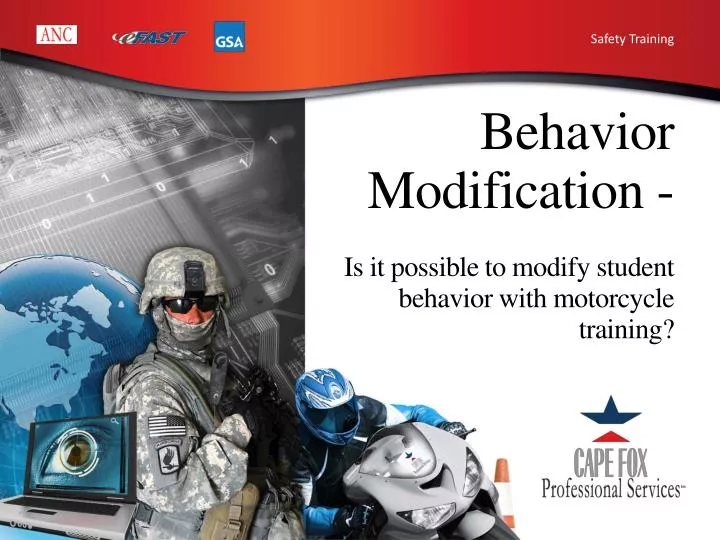 ANC eFAST GSA

Safety Training

Behavior Modification -

Is it possible to modify student behavior with motorcycle training?

CAPE FOX
Professional Services™